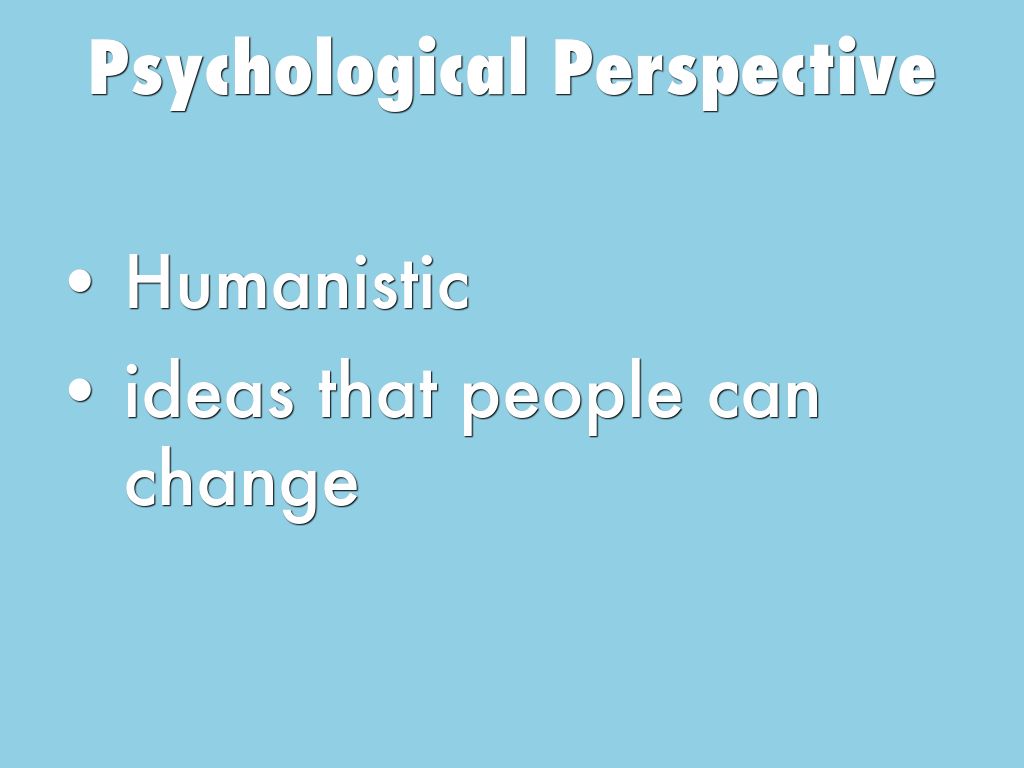 Psychological Perspective

• Humanistic
• ideas that people can change